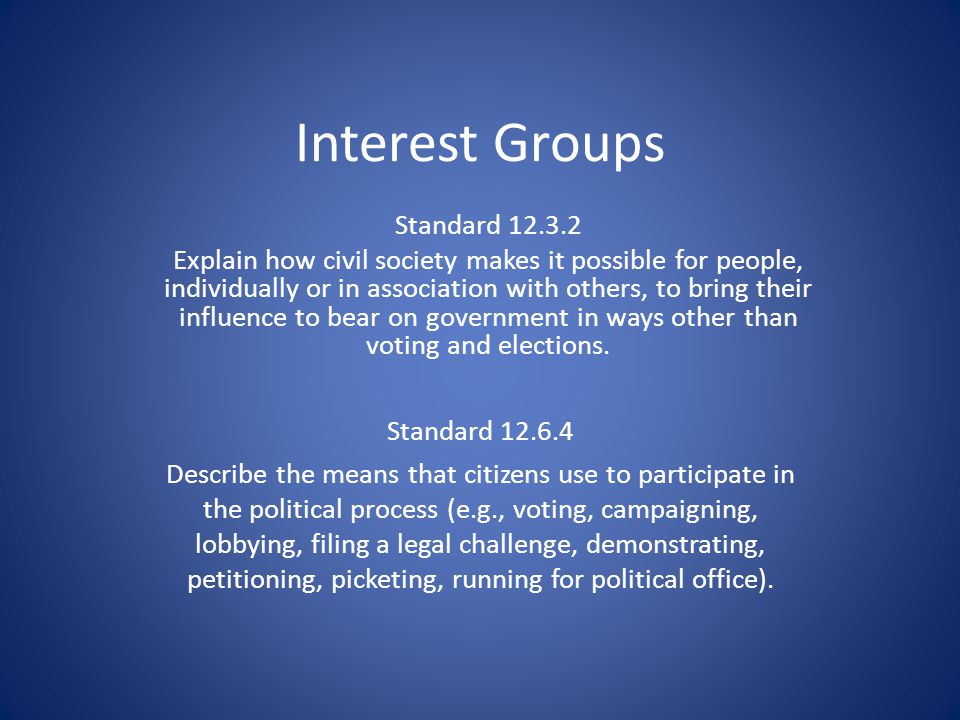 Interest Groups

Standard 12.3.2

Explain how civil society makes it possible for people, individually or in association with others, to bring their influence to bear on government in ways other than voting and elections.

Standard 12.6.4

Describe the means that citizens use to participate in the political process (e.g., voting, campaigning, lobbying, filing a legal challenge, demonstrating, petitioning, picketing, running for political office).